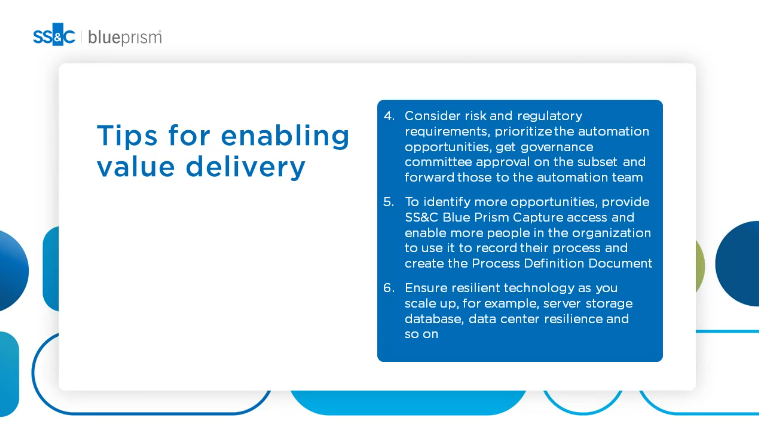 SS&C | blueprism

Tips for enabling value delivery

4. Consider risk and regulatory requirements, prioritize the automation opportunities, get governance committee approval on the subset and forward those to the automation team

5. To identify more opportunities, provide SS&C Blue Prism Capture access and enable more people in the organization to use it to record their process and create the Process Definition Document

6. Ensure resilient technology as you scale up, for example, server storage database, data center resilience and so on